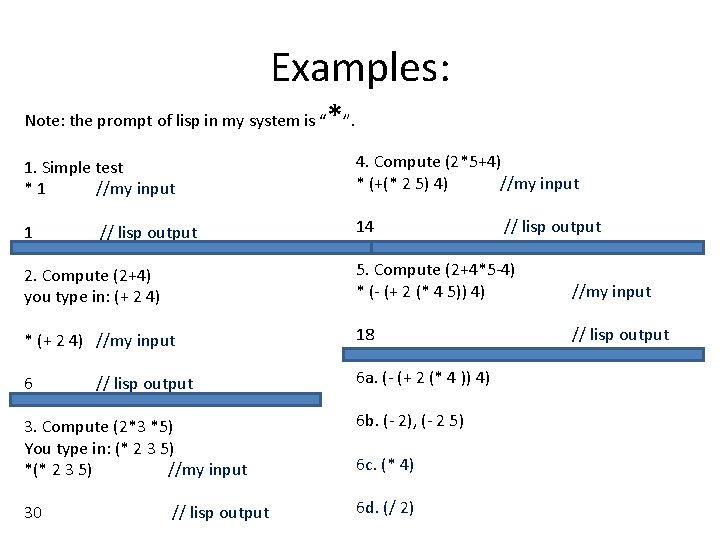 Examples:

Note: the prompt of lisp in my system is "*".

1. Simple test
* 1 //my input

1 // lisp output

2. Compute (2+4)
you type in: (+ 2 4)

* (+ 2 4) //my input

6 // lisp output

3. Compute (2*3 *5)
You type in: (* 2 3 5)
*(* 2 3 5) //my input

30 // lisp output

4. Compute (2*5+4)
* (+(* 2 5) 4) //my input

14 // lisp output

5. Compute (2+4*5-4)
* (- (+ 2 (* 4 5)) 4) //my input

18 // lisp output

6a. (- (+ 2 (* 4 )) 4)

6b. (- 2), (- 2 5)

6c. (* 4)

6d. (/ 2)